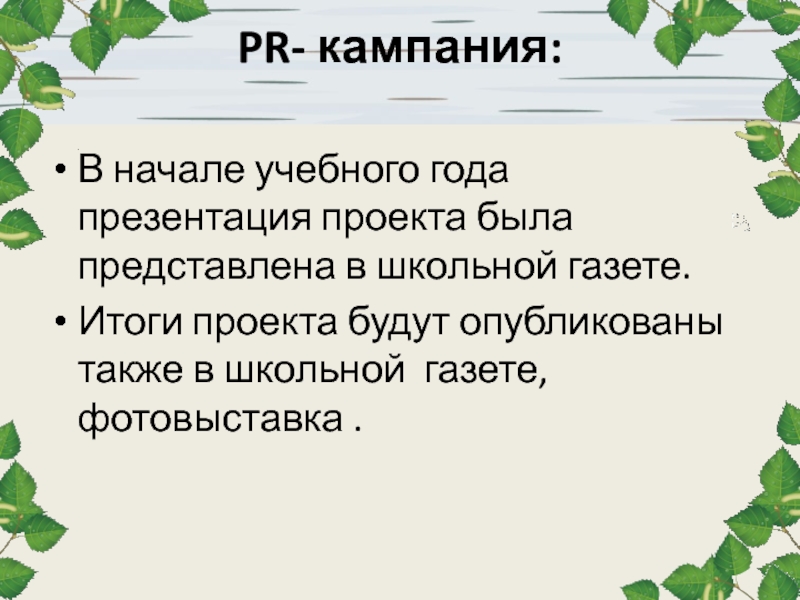 PR- кампания:

• В начале учебного года презентация проекта была представлена в школьной газете.

• Итоги проекта будут опубликованы также в школьной  газете, фотовыставка .